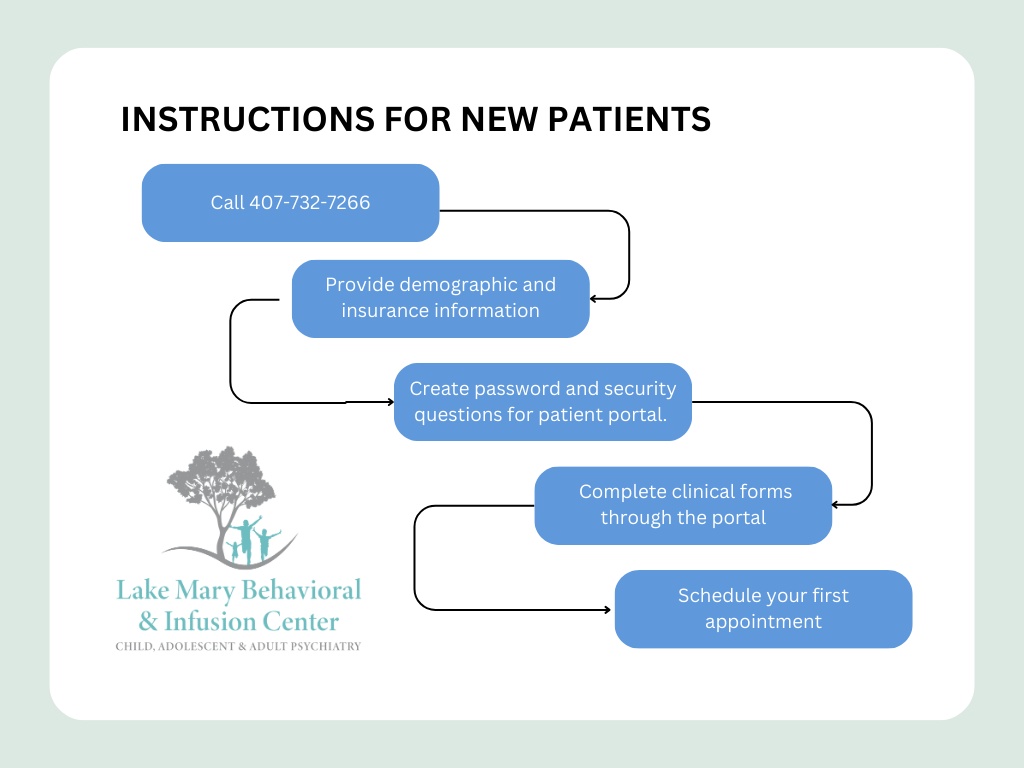 INSTRUCTIONS FOR NEW PATIENTS

Call 407-732-7266

Provide demographic and insurance information

Create password and security questions for patient portal.

Complete clinical forms through the portal

Schedule your first appointment

Lake Mary Behavioral & Infusion Center
CHILD, ADOLESCENT & ADULT PSYCHIATRY